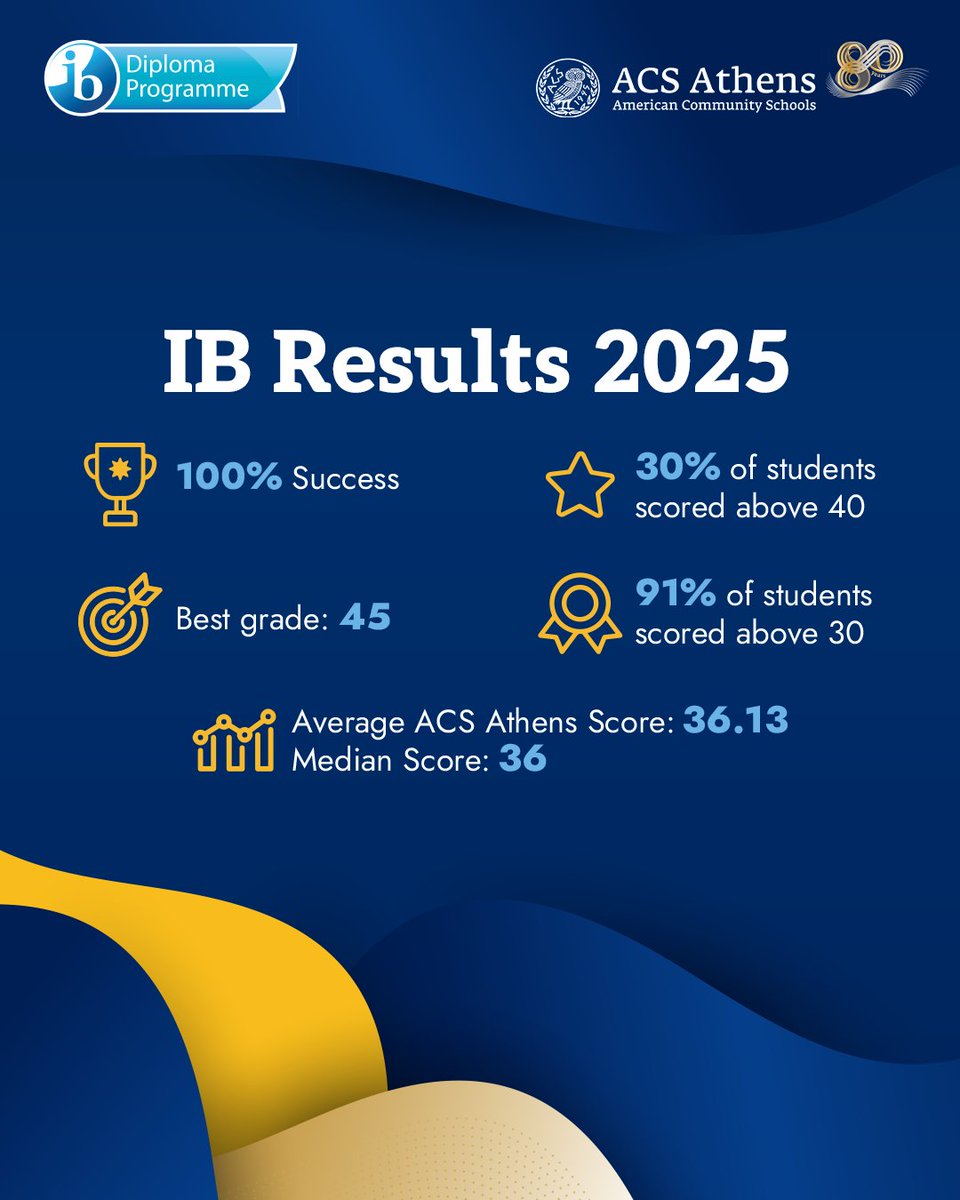 ib Diploma Programme

ACS 1945 ACS Athens American Community Schools 80 years

IB Results 2025

100% Success

30% of students scored above 40

Best grade: 45

91% of students scored above 30

Average ACS Athens Score: 36.13
Median Score: 36